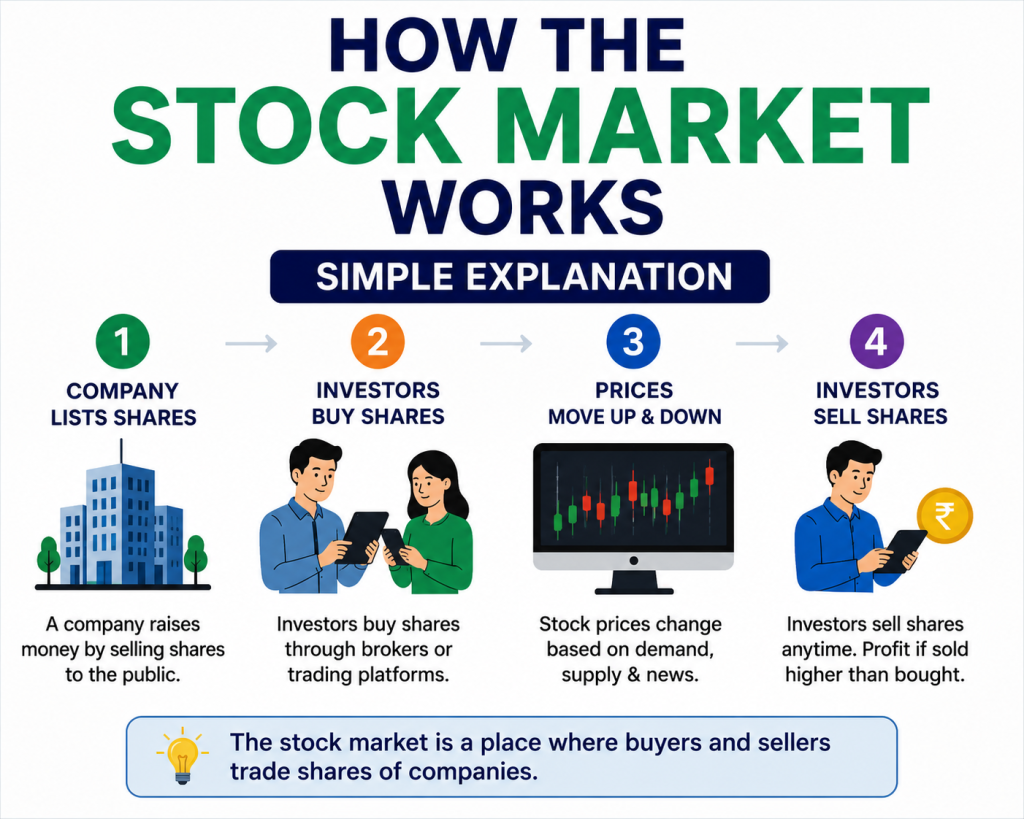 HOW THE
STOCK MARKET
WORKS

SIMPLE EXPLANATION

1
COMPANY LISTS SHARES

A company raises money by selling shares to the public.

2
INVESTORS BUY SHARES

Investors buy shares through brokers or trading platforms.

3
PRICES MOVE UP & DOWN

Stock prices change based on demand, supply & news.

4
INVESTORS SELL SHARES

₹

Investors sell shares anytime. Profit if sold higher than bought.

The stock market is a place where buyers and sellers trade shares of companies.